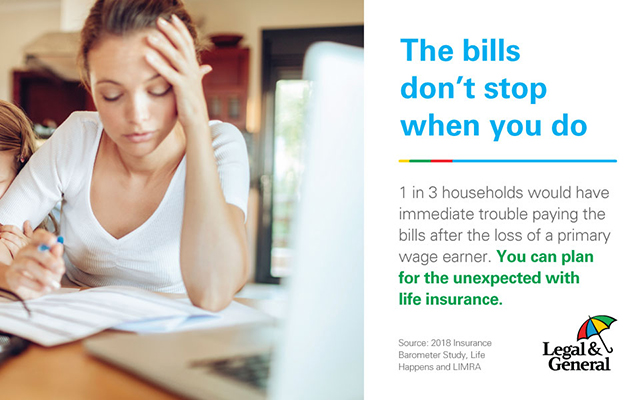 The bills don't stop when you do

1 in 3 households would have immediate trouble paying the bills after the loss of a primary wage earner. You can plan for the unexpected with life insurance.

Source: 2018 Insurance Barometer Study, Life Happens and LIMRA

Legal & General